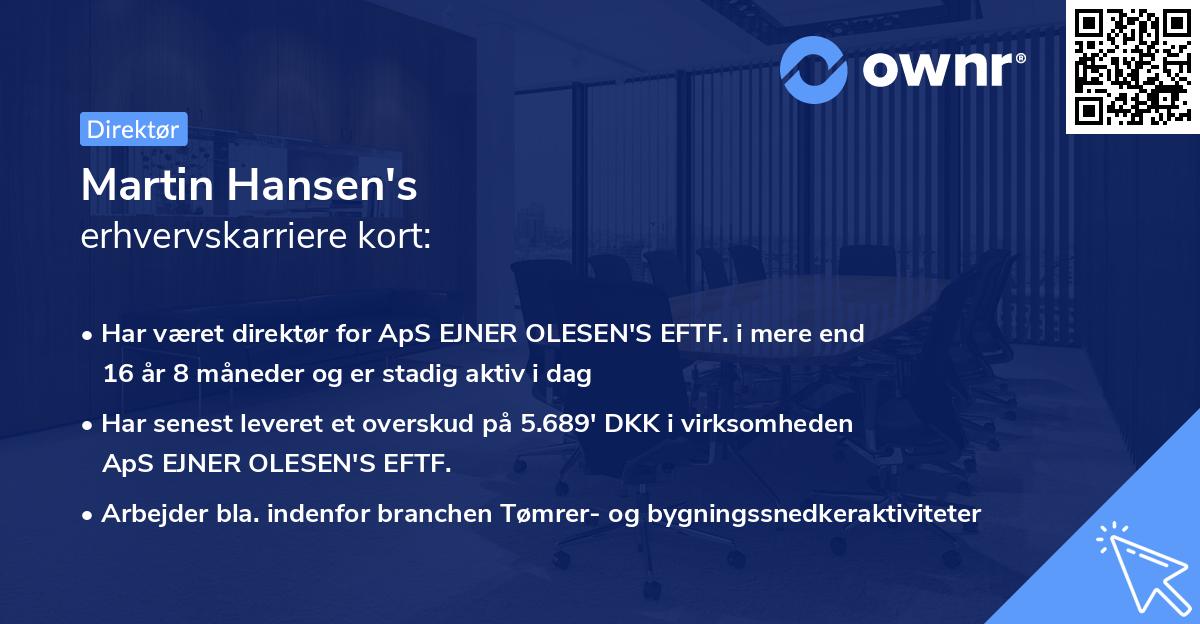 ownr®

Direktør

Martin Hansen's erhvervskarriere kort:

• Har været direktør for ApS EJNER OLESEN'S EFTF. i mere end 16 år 8 måneder og er stadig aktiv i dag

• Har senest leveret et overskud på 5.689' DKK i virksomheden ApS EJNER OLESEN'S EFTF.

• Arbejder bla. indenfor branchen Tømrer- og bygningssnedkeraktiviteter